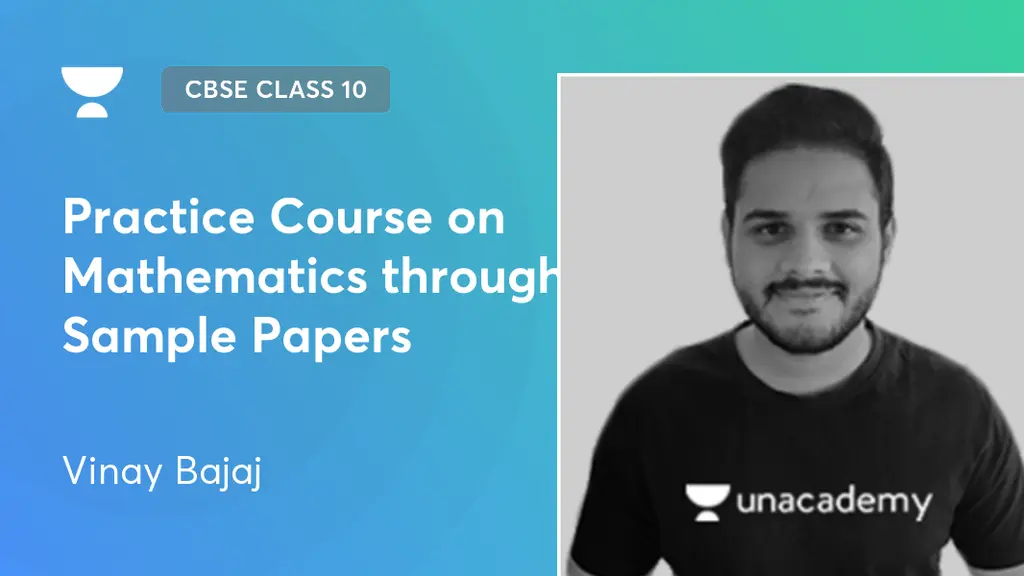 CBSE CLASS 10

Practice Course on Mathematics through Sample Papers

Vinay Bajaj

unacademy